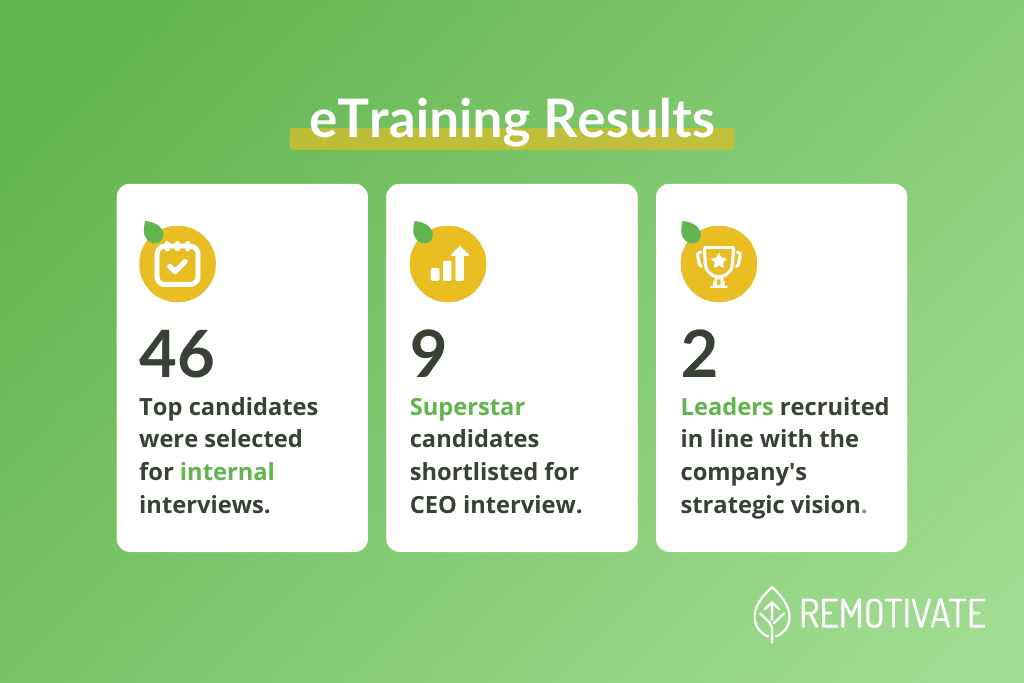 eTraining Results

46
Top candidates were selected for internal interviews.

9
Superstar candidates shortlisted for CEO interview.

2
Leaders recruited in line with the company's strategic vision.

REMOTIVATE